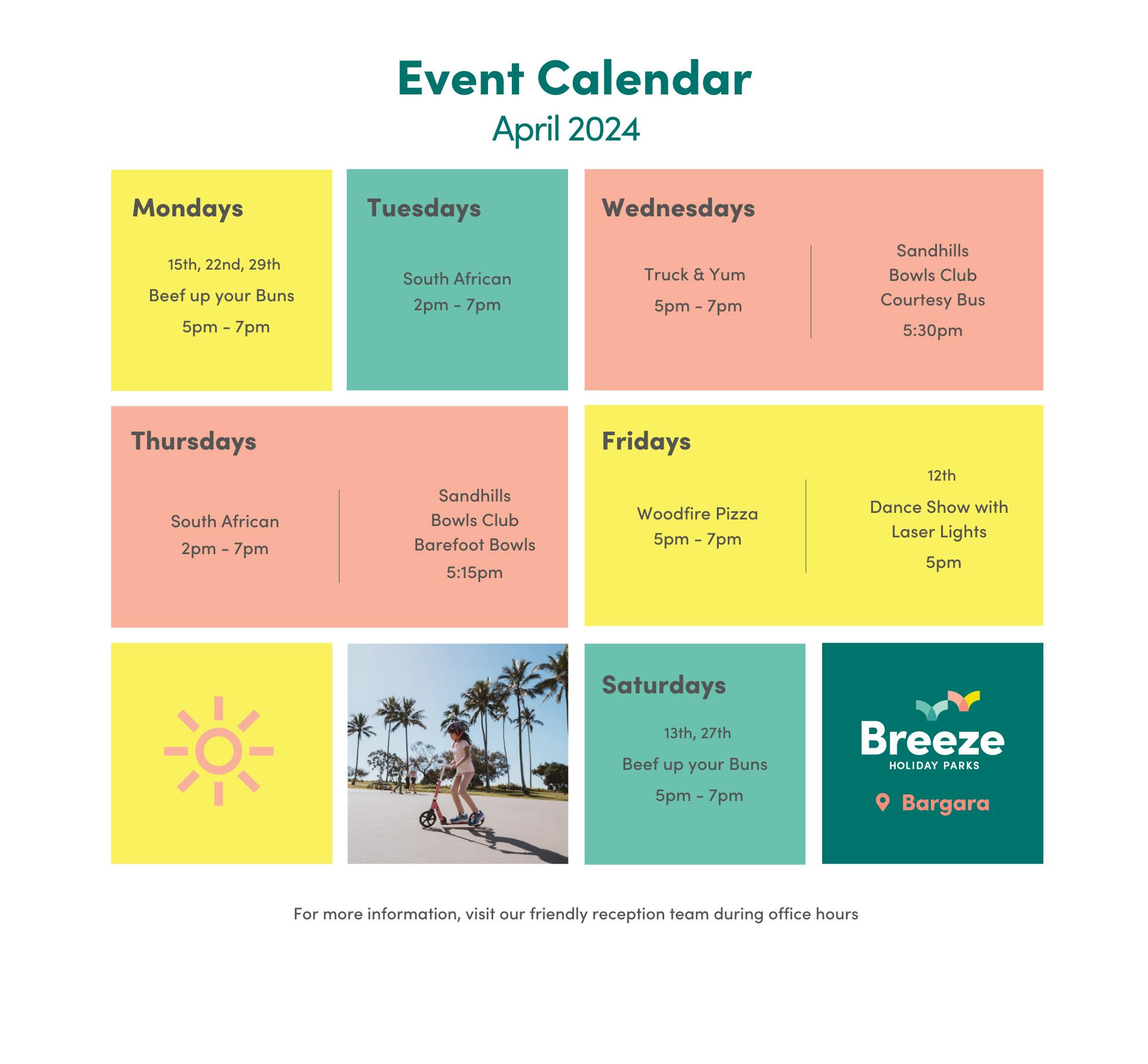 Event Calendar
April 2024

Mondays

15th, 22nd, 29th
Beef up your Buns
5pm - 7pm

Tuesdays

South African
2pm - 7pm

Wednesdays

Truck & Yum
5pm - 7pm

Sandhills
Bowls Club
Courtesy Bus
5:30pm

Thursdays

South African
2pm - 7pm

Sandhills
Bowls Club
Barefoot Bowls
5:15pm

Fridays

Woodfire Pizza
5pm - 7pm

12th
Dance Show with
Laser Lights
5pm

Saturdays

13th, 27th
Beef up your Buns
5pm - 7pm

Breeze
HOLIDAY PARKS
Bargara

For more information, visit our friendly reception team during office hours